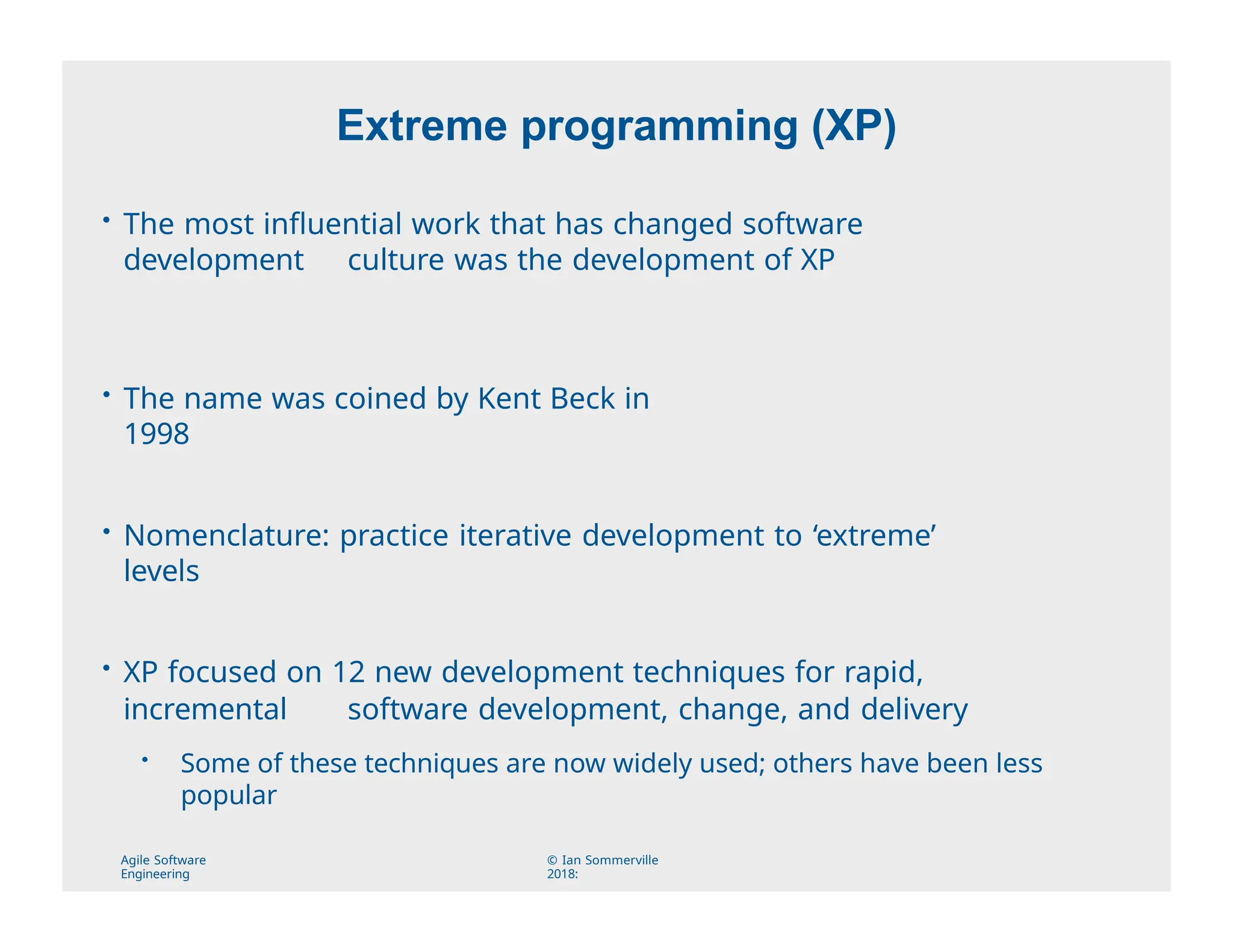 Extreme programming (XP)

• The most influential work that has changed software development culture was the development of XP

• The name was coined by Kent Beck in 1998

• Nomenclature: practice iterative development to ‘extreme’ levels

• XP focused on 12 new development techniques for rapid, incremental software development, change, and delivery

• Some of these techniques are now widely used; others have been less popular

Agile Software Engineering

© Ian Sommerville 2018: